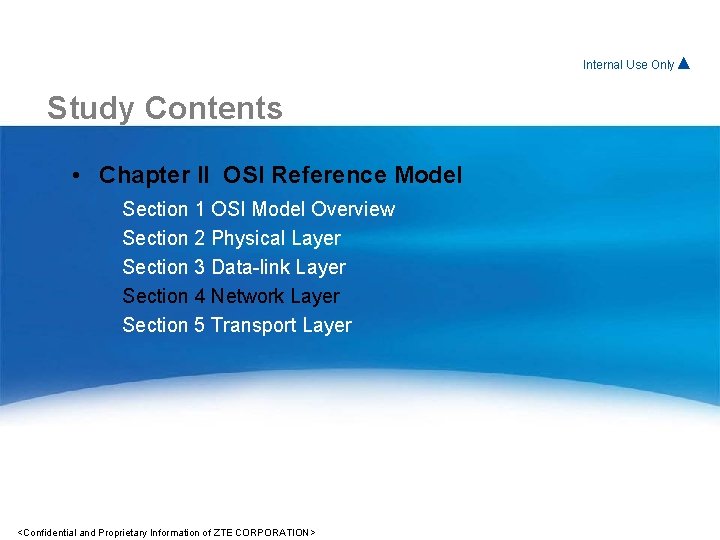 Internal Use Only ▲

Study Contents

• Chapter II OSI Reference Model

Section 1 OSI Model Overview
Section 2 Physical Layer
Section 3 Data-link Layer
Section 4 Network Layer
Section 5 Transport Layer

<Confidential and Proprietary Information of ZTE CORPORATION>